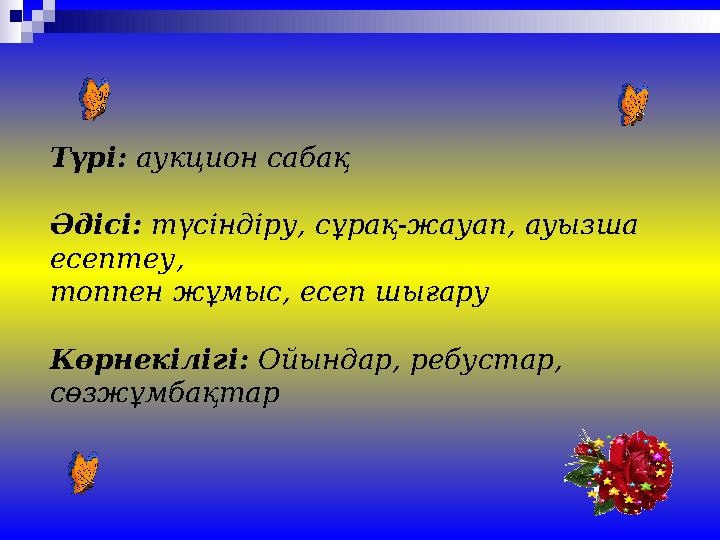 Түрі: аукцион сабақ

Әдісі: түсіндіру, сұрақ-жауап, ауызша есептеу,
топпен жұмыс, есеп шығару

Көрнекілігі: Ойындар, ребустар, сөзжұмбақтар